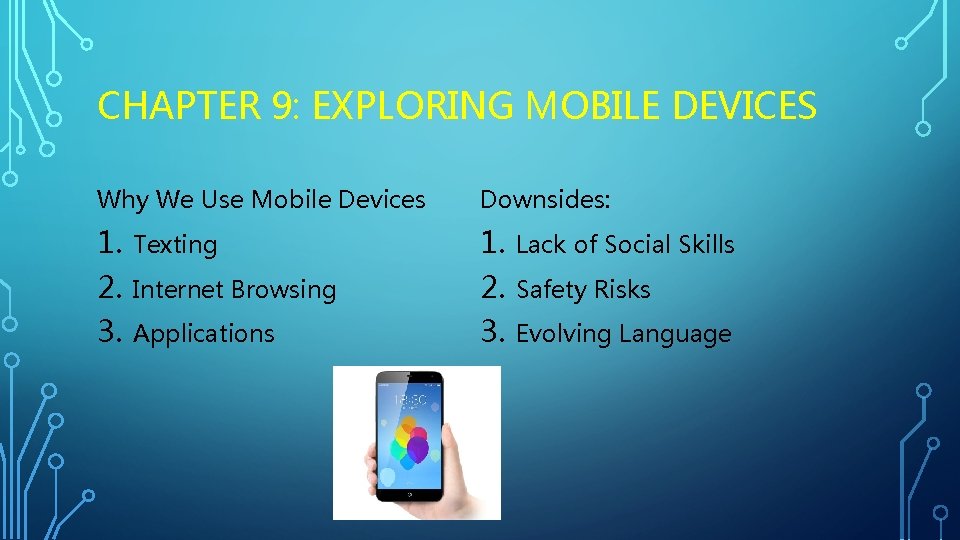 CHAPTER 9: EXPLORING MOBILE DEVICES

Why We Use Mobile Devices
1. Texting
2. Internet Browsing
3. Applications

Downsides:
1. Lack of Social Skills
2. Safety Risks
3. Evolving Language

18:50